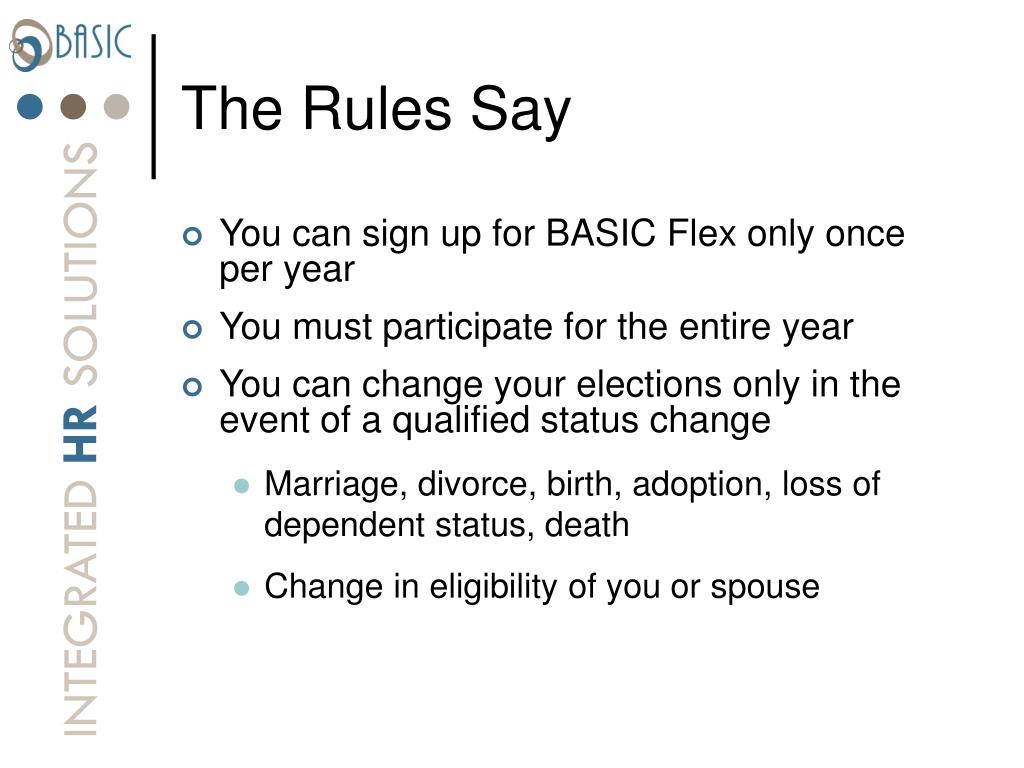 BASIC

INTEGRATED HR SOLUTIONS

The Rules Say

You can sign up for BASIC Flex only once per year

You must participate for the entire year

You can change your elections only in the event of a qualified status change

Marriage, divorce, birth, adoption, loss of dependent status, death

Change in eligibility of you or spouse